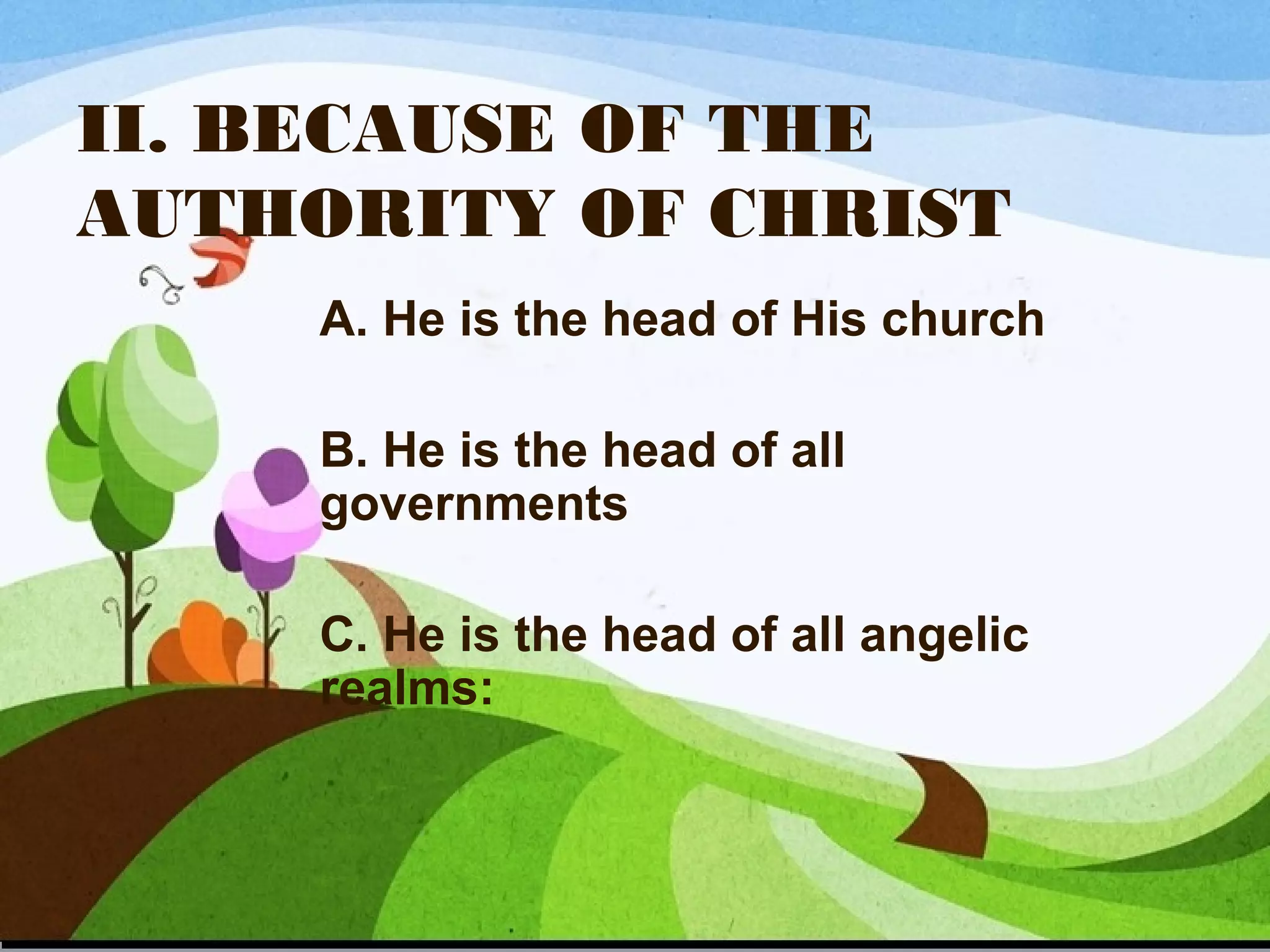 II. BECAUSE OF THE AUTHORITY OF CHRIST

A. He is the head of His church

B. He is the head of all governments

C. He is the head of all angelic realms: